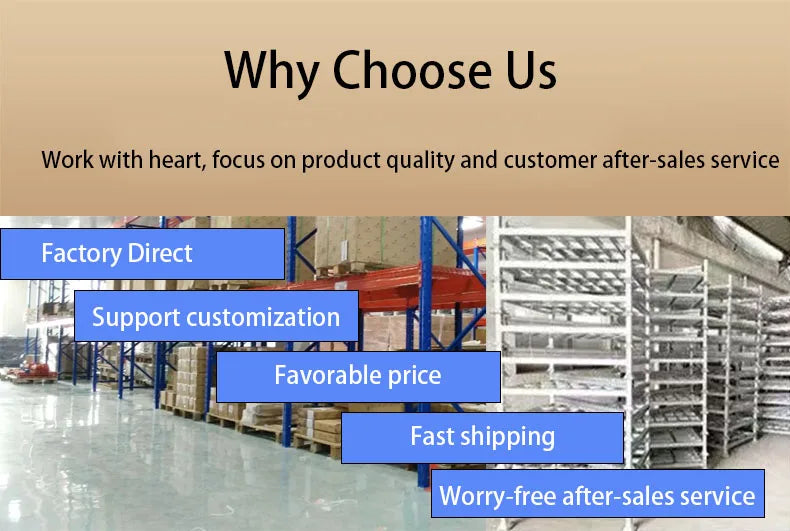 Why Choose Us

Work with heart, focus on product quality and customer after-sales service

Factory Direct

Support customization

Favorable price

Fast shipping

Worry-free after-sales service